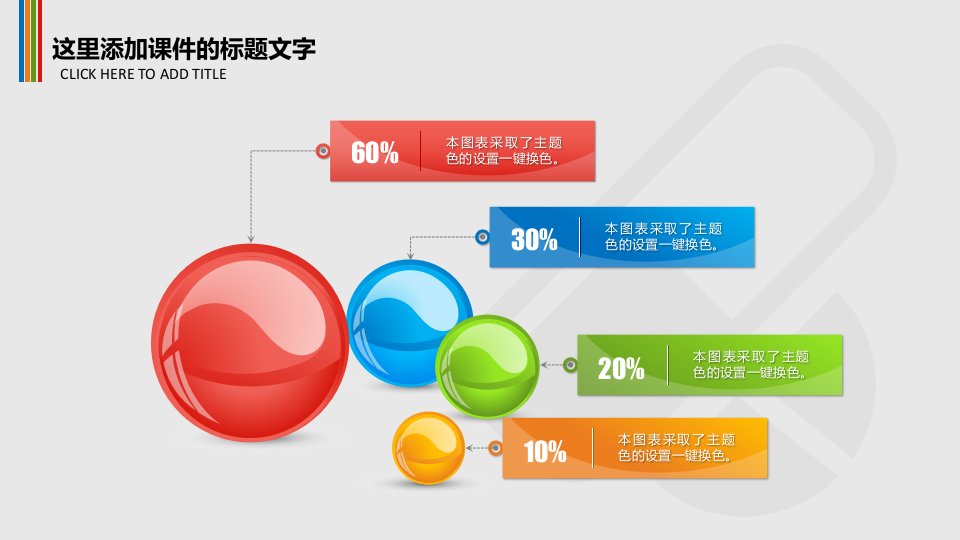 这里添加课件的标题文字
CLICK HERE TO ADD TITLE

60%
本图表采取了主题色的设置一键换色。

30%
本图表采取了主题色的设置一键换色。

20%
本图表采取了主题色的设置一键换色。

10%
本图表采取了主题色的设置一键换色。